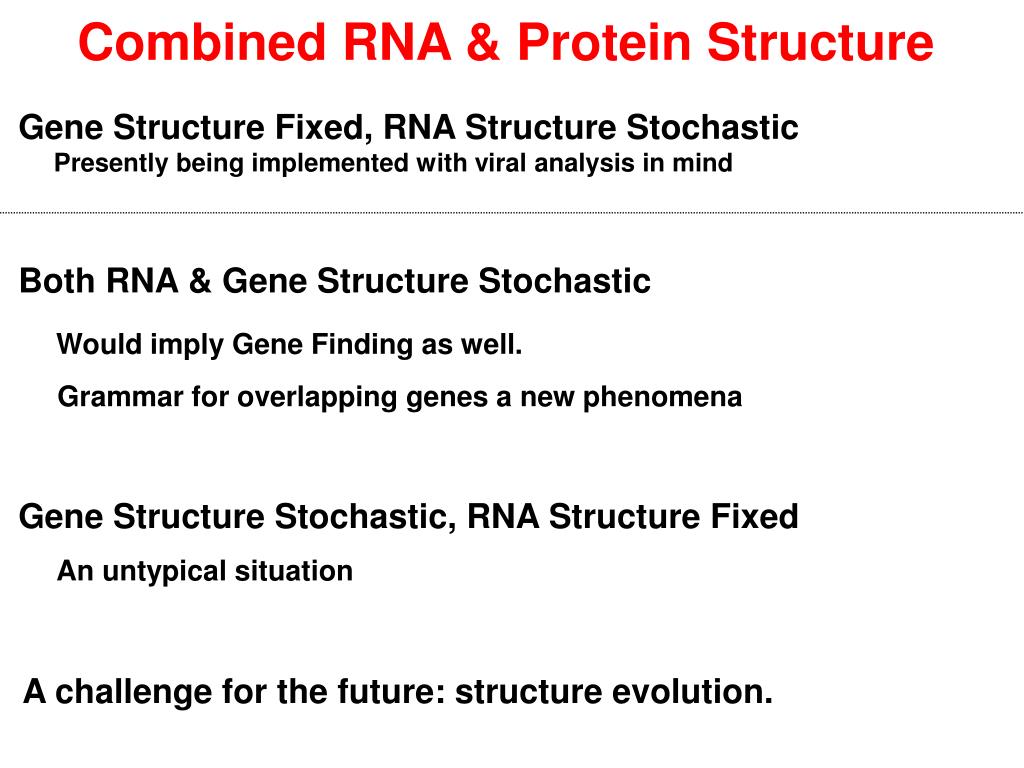 Combined RNA & Protein Structure

Gene Structure Fixed, RNA Structure Stochastic
Presently being implemented with viral analysis in mind

Both RNA & Gene Structure Stochastic

Would imply Gene Finding as well.

Grammar for overlapping genes a new phenomena

Gene Structure Stochastic, RNA Structure Fixed

An untypical situation

A challenge for the future: structure evolution.